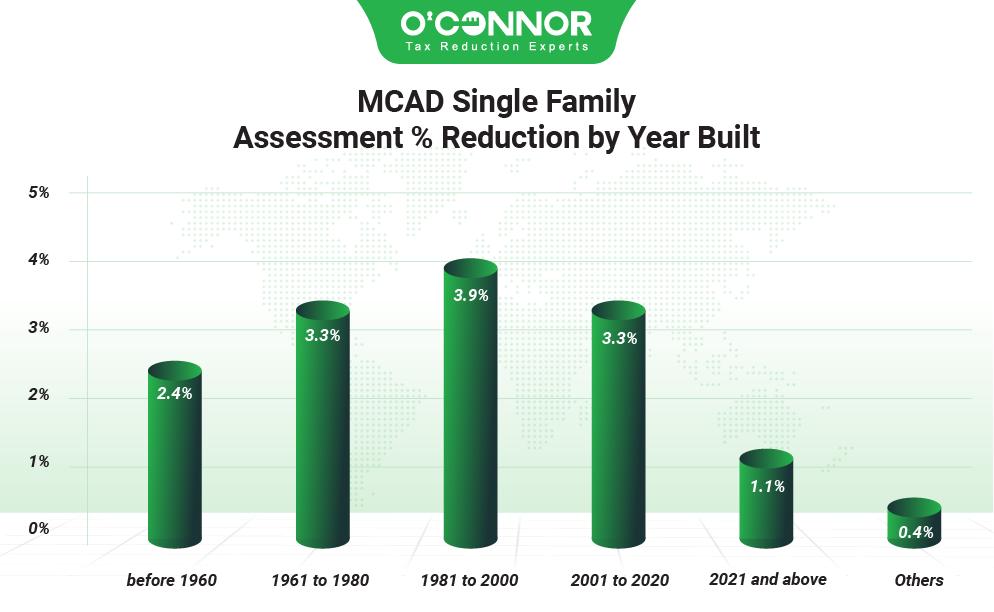 O'CONNOR
Tax Reduction Experts

MCAD Single Family
Assessment % Reduction by Year Built

5%
4%
3%
2%
1%
0%

2.4%
3.3%
3.9%
3.3%
1.1%
0.4%

before 1960
1961 to 1980
1981 to 2000
2001 to 2020
2021 and above
Others